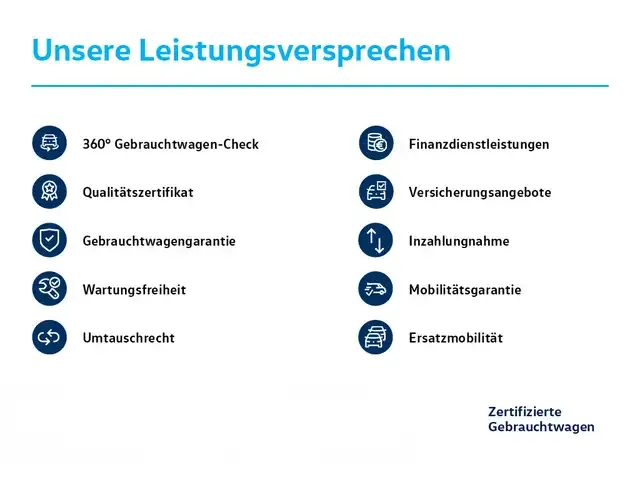 Unsere Leistungsversprechen

360° Gebrauchtwagen-Check

Qualitätszertifikat

Gebrauchtwagengarantie

Wartungsfreiheit

Umtauschrecht

Finanzdienstleistungen

Versicherungsangebote

Inzahlungnahme

Mobilitätsgarantie

Ersatzmobilität

Zertifizierte Gebrauchtwagen